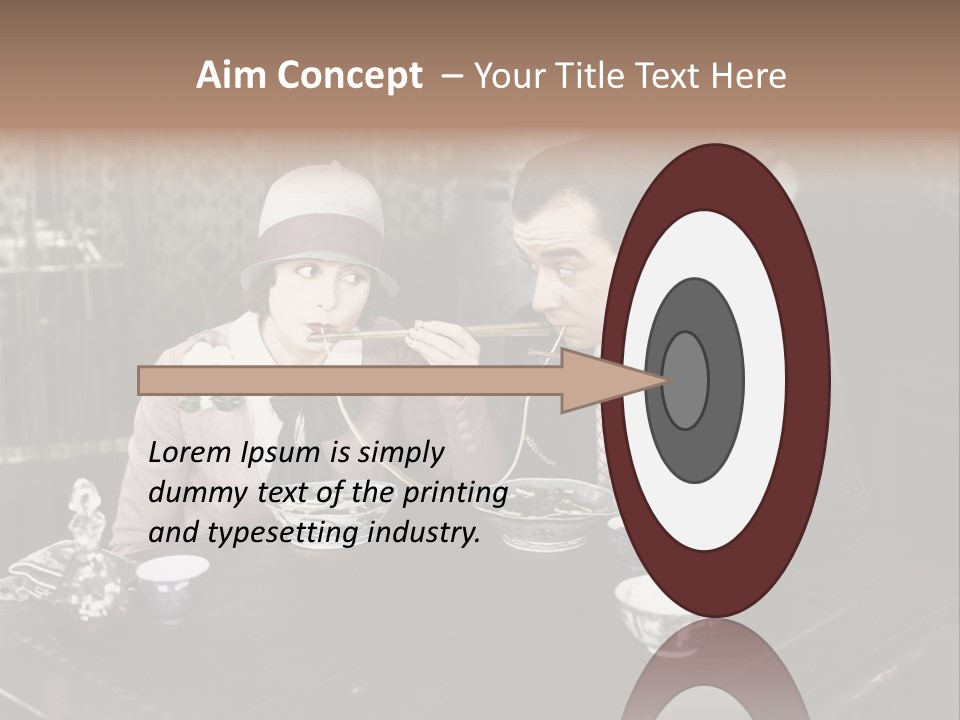 Aim Concept – Your Title Text Here

Lorem Ipsum is simply dummy text of the printing and typesetting industry.